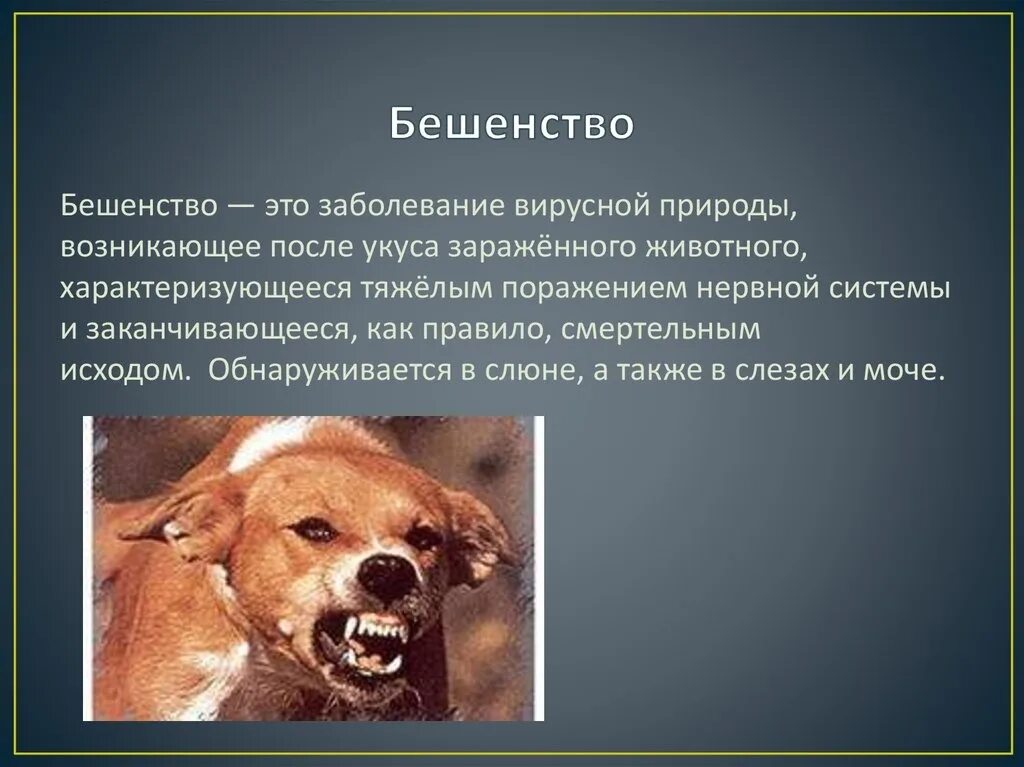 Бешенство

Бешенство — это заболевание вирусной природы, возникающее после укуса заражённого животного, характеризующееся тяжёлым поражением нервной системы и заканчивающееся, как правило, смертельным исходом. Обнаруживается в слюне, а также в слезах и моче.